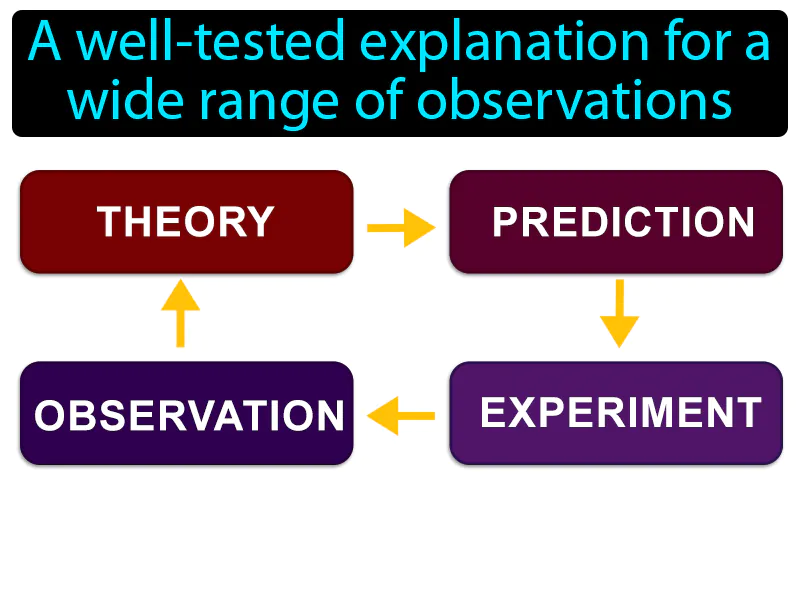 A well-tested explanation for a wide range of observations

THEORY

PREDICTION

EXPERIMENT

OBSERVATION